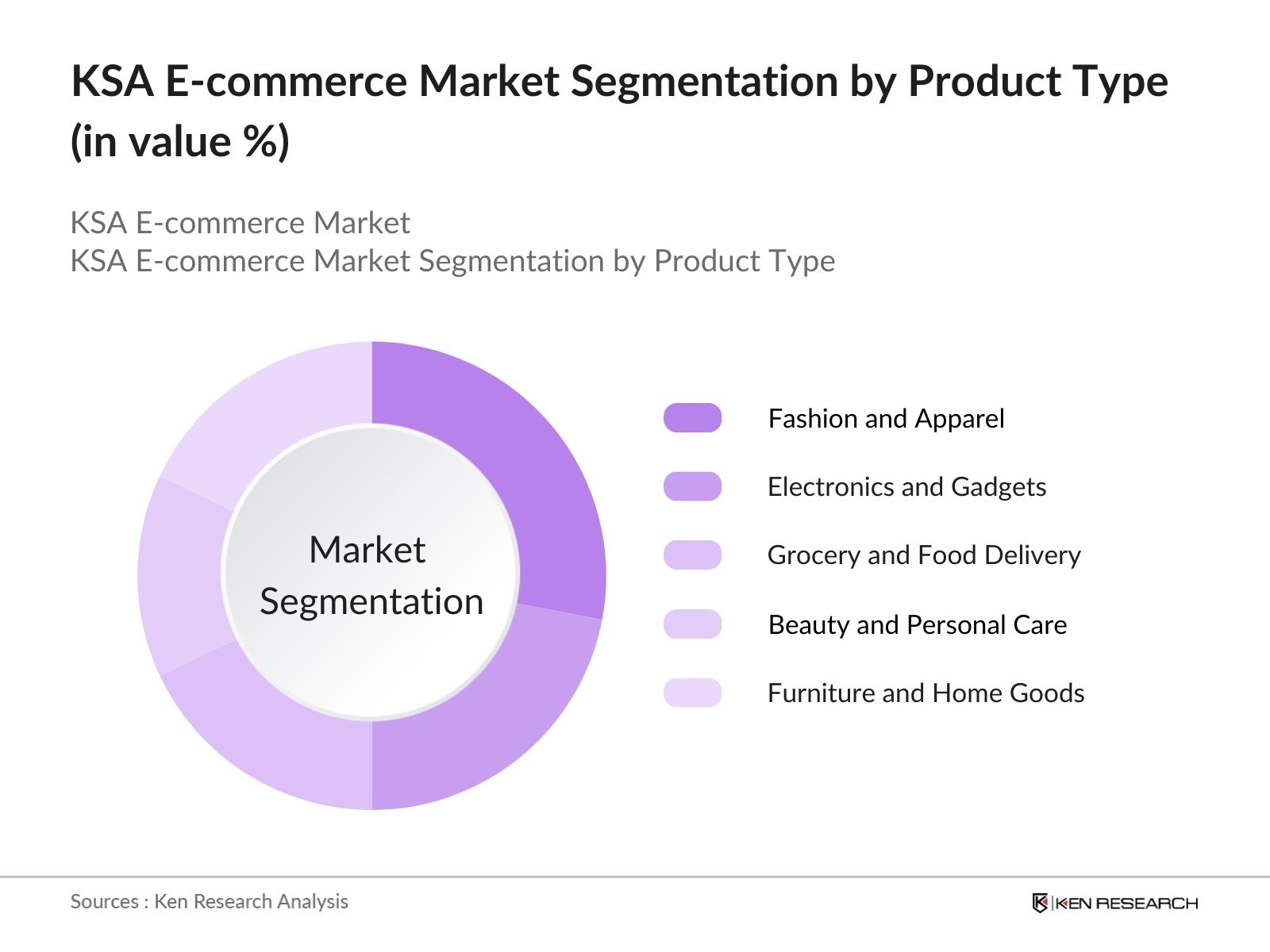 KSA E-commerce Market Segmentation by Product Type (in value %)

KSA E-commerce Market
KSA E-commerce Market Segmentation by Product Type

Market Segmentation

Fashion and Apparel
Electronics and Gadgets
Grocery and Food Delivery
Beauty and Personal Care
Furniture and Home Goods

Sources : Ken Research Analysis

KEN RESEARCH